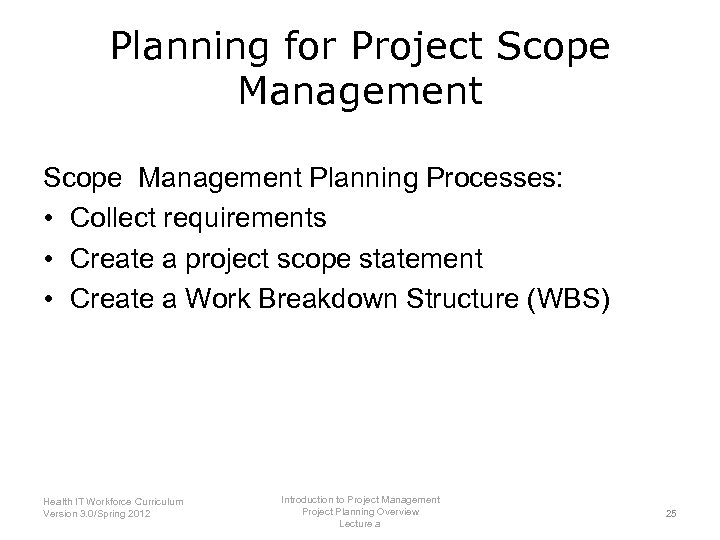 Planning for Project Scope Management

Scope  Management Planning Processes:
• Collect requirements
• Create a project scope statement
• Create a Work Breakdown Structure (WBS)

Health IT Workforce Curriculum
Version 3.0/Spring 2012

Introduction to Project Management
Project Planning Overview
Lecture a

25